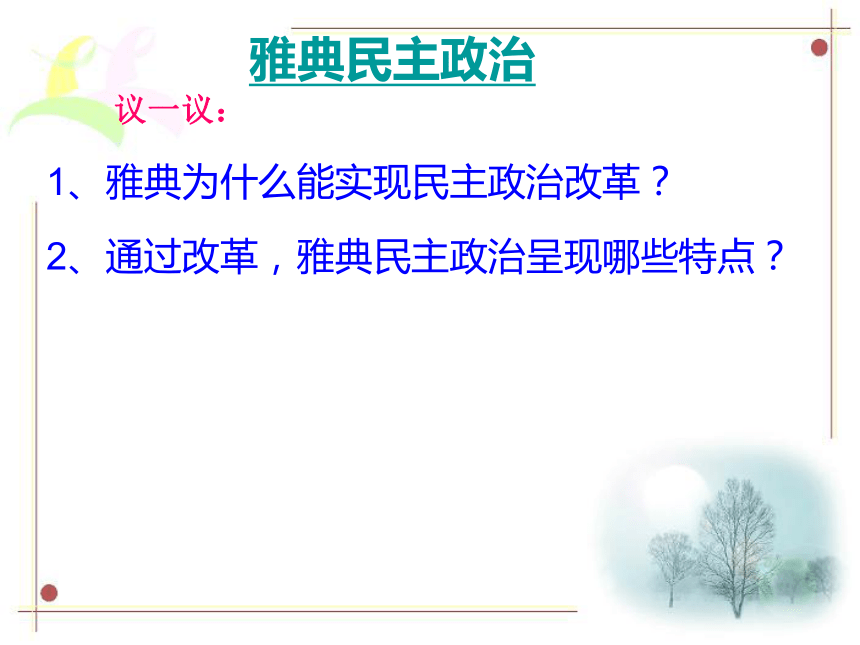 雅典民主政治

议一议：

1、雅典为什么能实现民主政治改革？

2、通过改革，雅典民主政治呈现哪些特点？